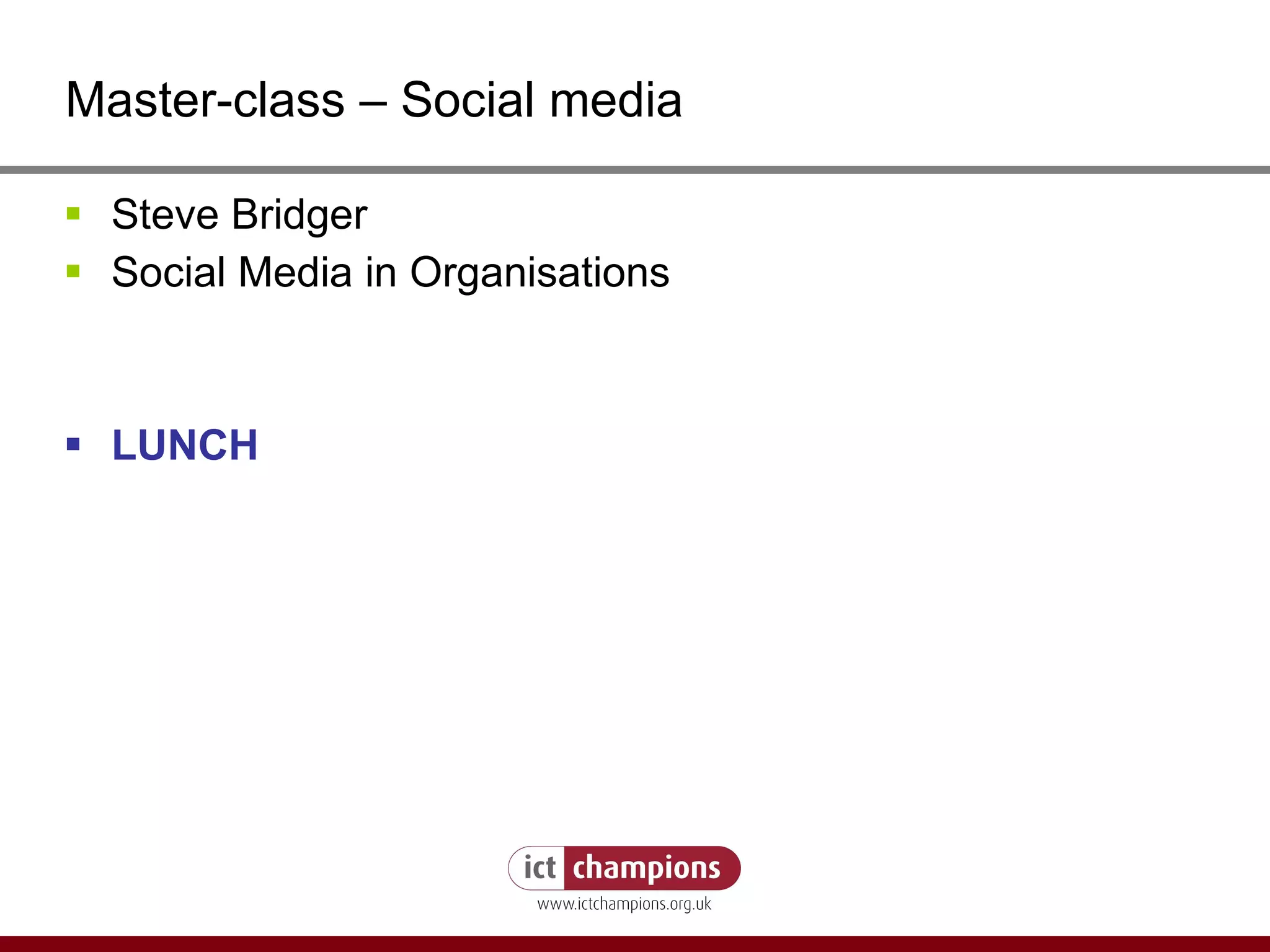 Master-class – Social media

- Steve Bridger
- Social Media in Organisations

- LUNCH

ict champions
www.ictchampions.org.uk